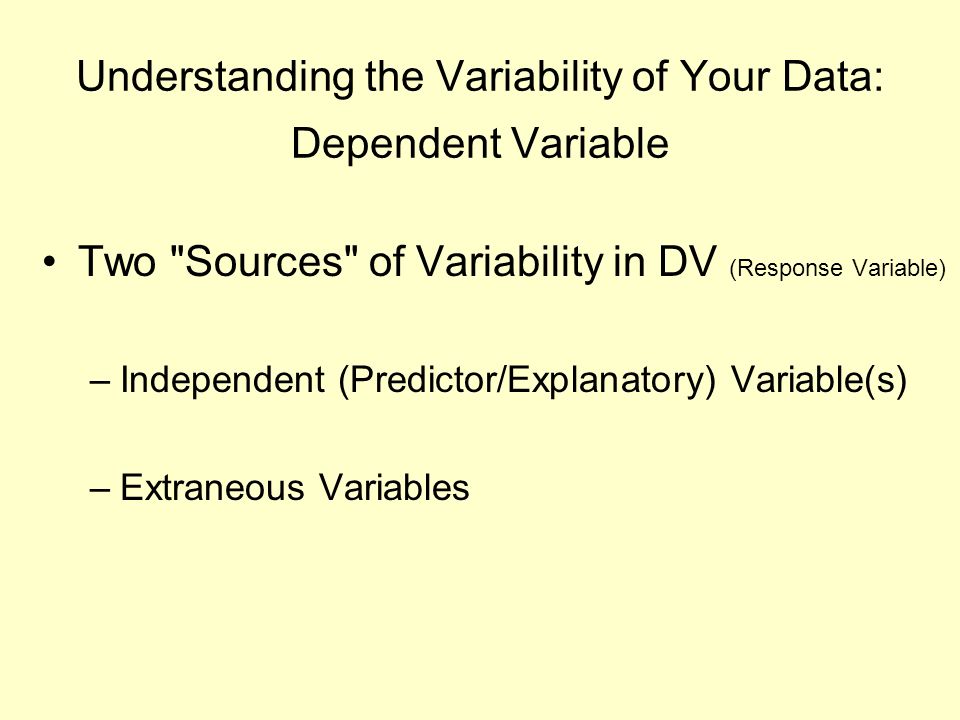 Understanding the Variability of Your Data:
Dependent Variable

• Two "Sources" of Variability in DV (Response Variable)

– Independent (Predictor/Explanatory) Variable(s)

– Extraneous Variables